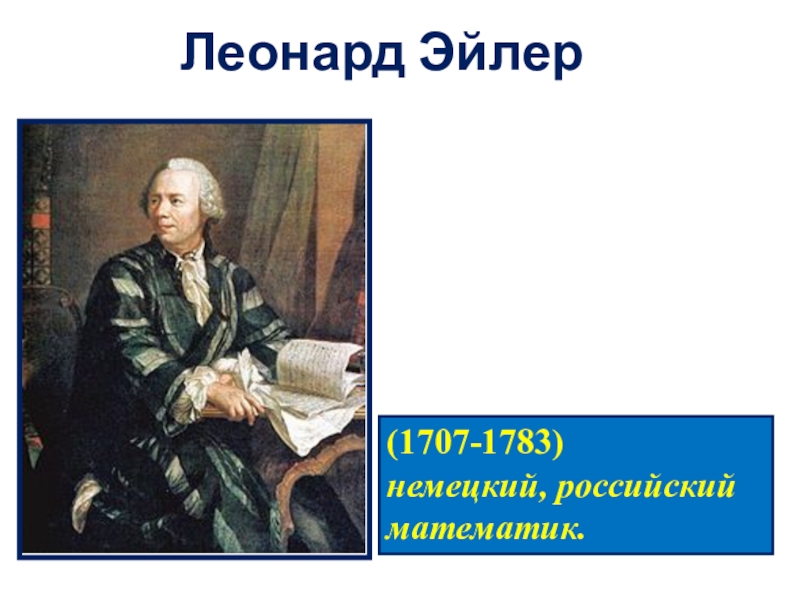 Леонард Эйлер

(1707-1783)
немецкий, российский математик.